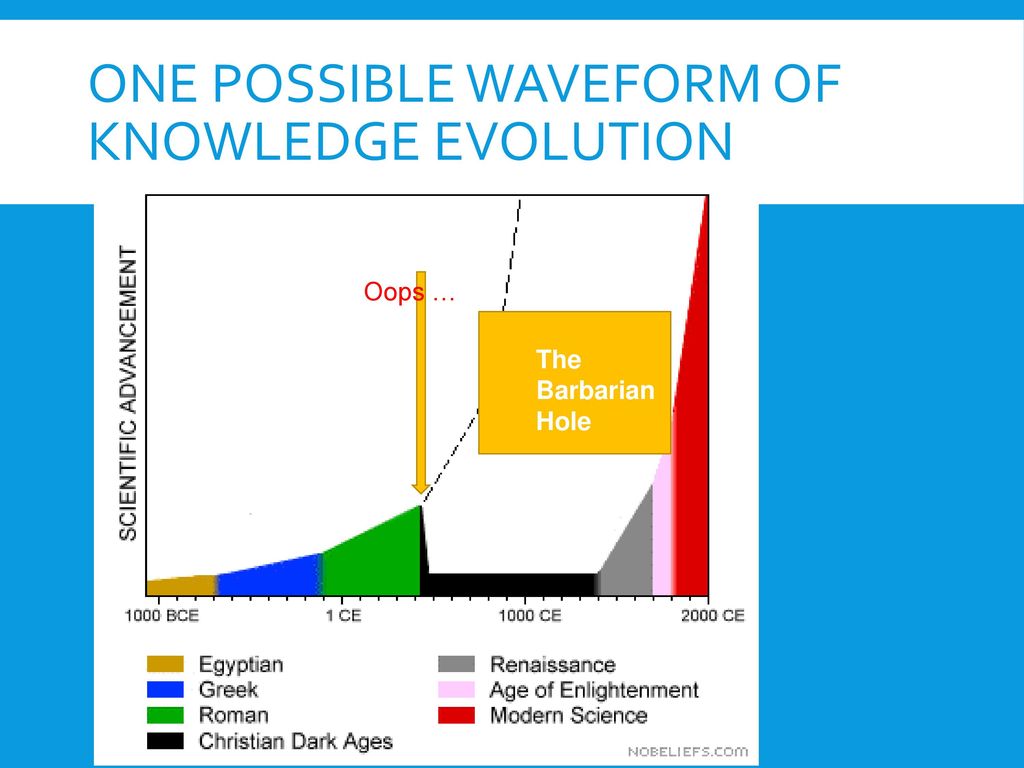 ONE POSSIBLE WAVEFORM OF KNOWLEDGE EVOLUTION

SCIENTIFIC ADVANCEMENT

Oops …

The Barbarian Hole

1000 BCE
1 CE
1000 CE
2000 CE

Egyptian
Greek
Roman
Christian Dark Ages
Renaissance
Age of Enlightenment
Modern Science

NOBELIEFS.COM